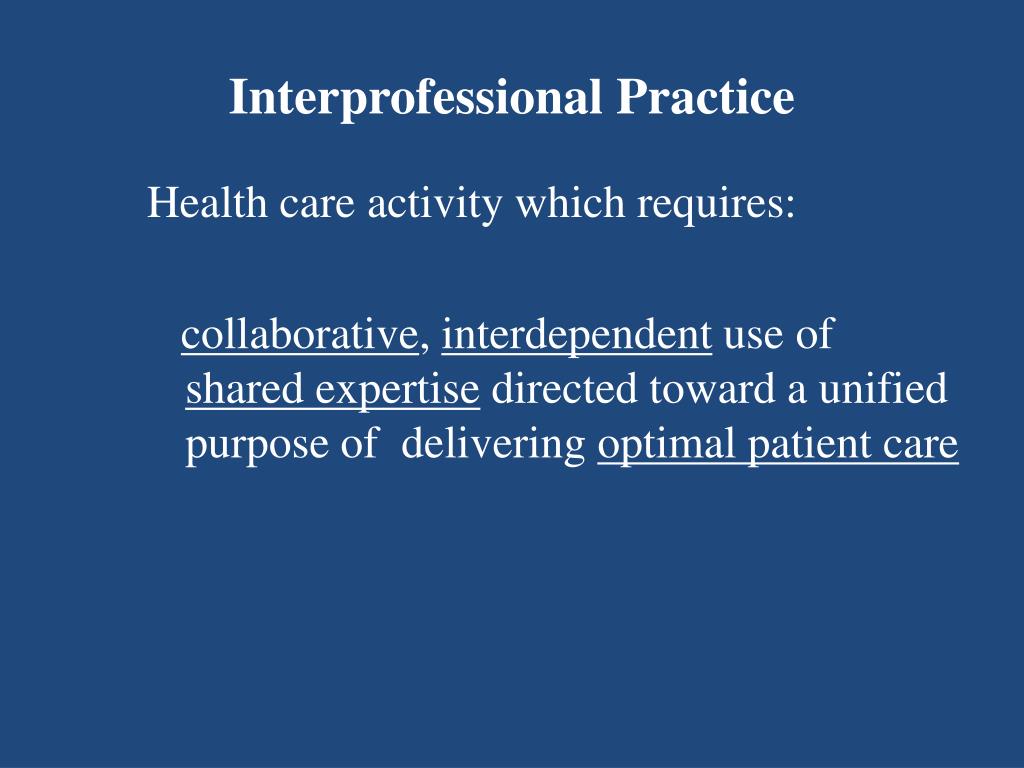 Interprofessional Practice

Health care activity which requires:

collaborative, interdependent use of shared expertise directed toward a unified purpose of delivering optimal patient care